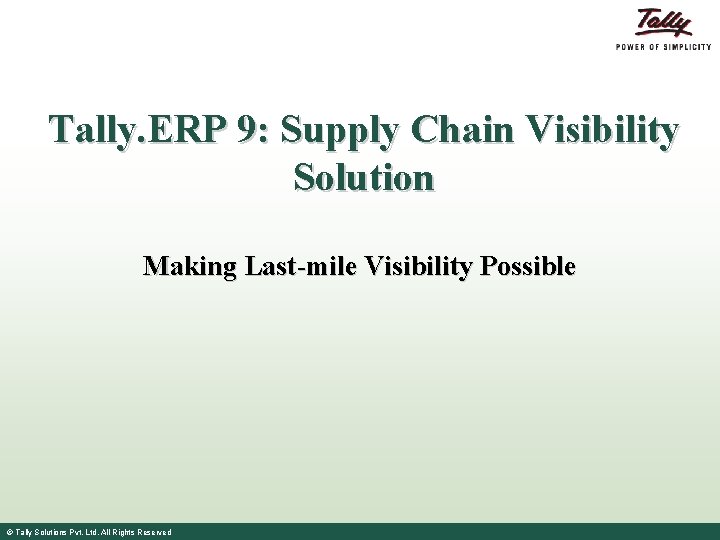 Tally
POWER OF SIMPLICITY

Tally.ERP 9: Supply Chain Visibility Solution

Making Last-mile Visibility Possible

© Tally Solutions Pvt. Ltd. All Rights Reserved